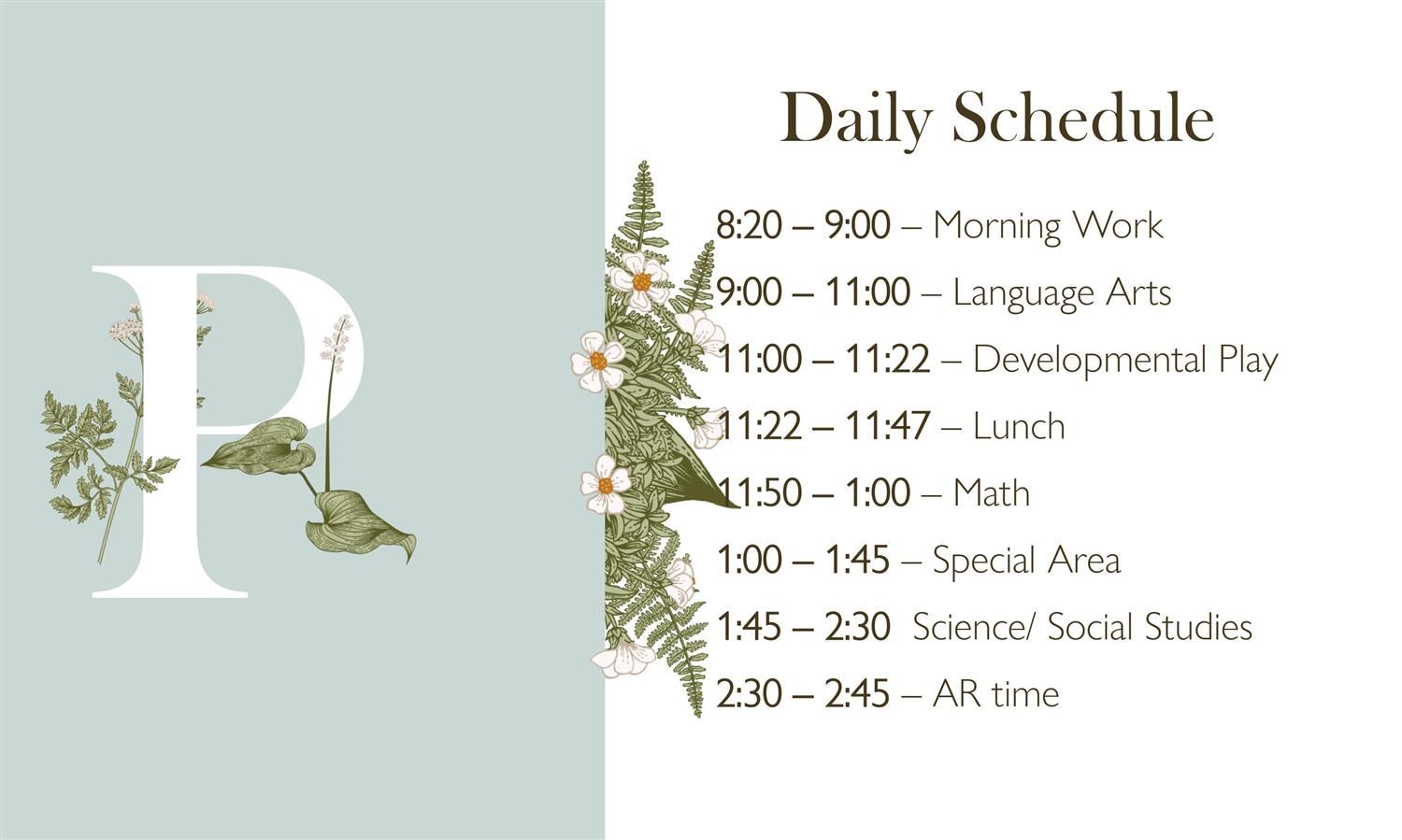 P

Daily Schedule

8:20 – 9:00 – Morning Work

9:00 – 11:00 – Language Arts

11:00 – 11:22 – Developmental Play

11:22 – 11:47 – Lunch

11:50 – 1:00 – Math

1:00 – 1:45 – Special Area

1:45 – 2:30 Science/ Social Studies

2:30 – 2:45 – AR time